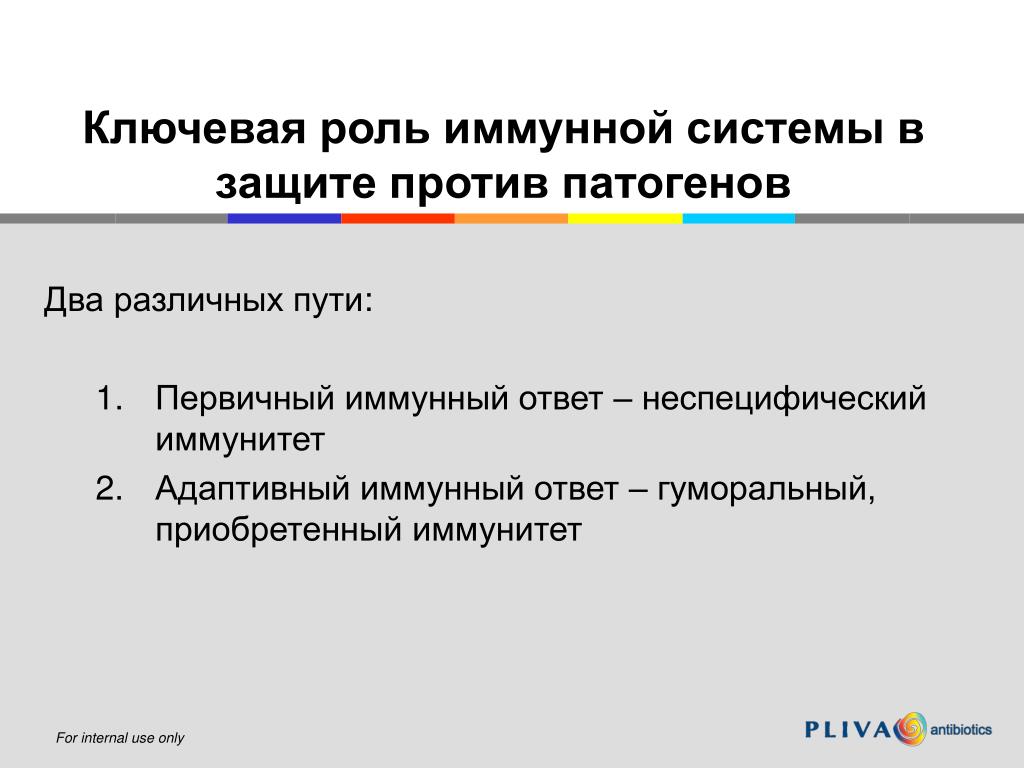 Ключевая роль иммунной системы в защите против патогенов

Два различных пути:

1. Первичный иммунный ответ – неспецифический иммунитет
2. Адаптивный иммунный ответ – гуморальный, приобретенный иммунитет

For internal use only

PLIVA antibiotics